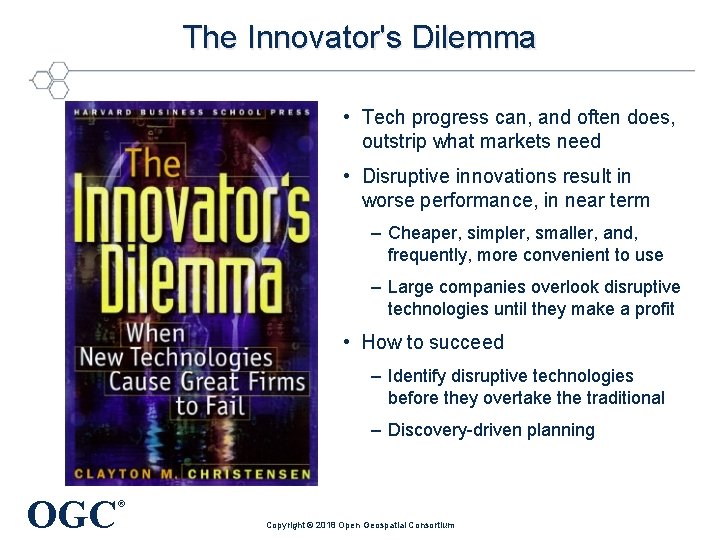 The Innovator's Dilemma

HARVARD BUSINESS SCHOOL PRESS

The Innovator's Dilemma

When New Technologies Cause Great Firms to Fail

CLAYTON M. CHRISTENSEN

• Tech progress can, and often does, outstrip what markets need

• Disruptive innovations result in worse performance, in near term

– Cheaper, simpler, smaller, and, frequently, more convenient to use

– Large companies overlook disruptive technologies until they make a profit

• How to succeed

– Identify disruptive technologies before they overtake the traditional

– Discovery-driven planning

OGC®

Copyright © 2016 Open Geospatial Consortium